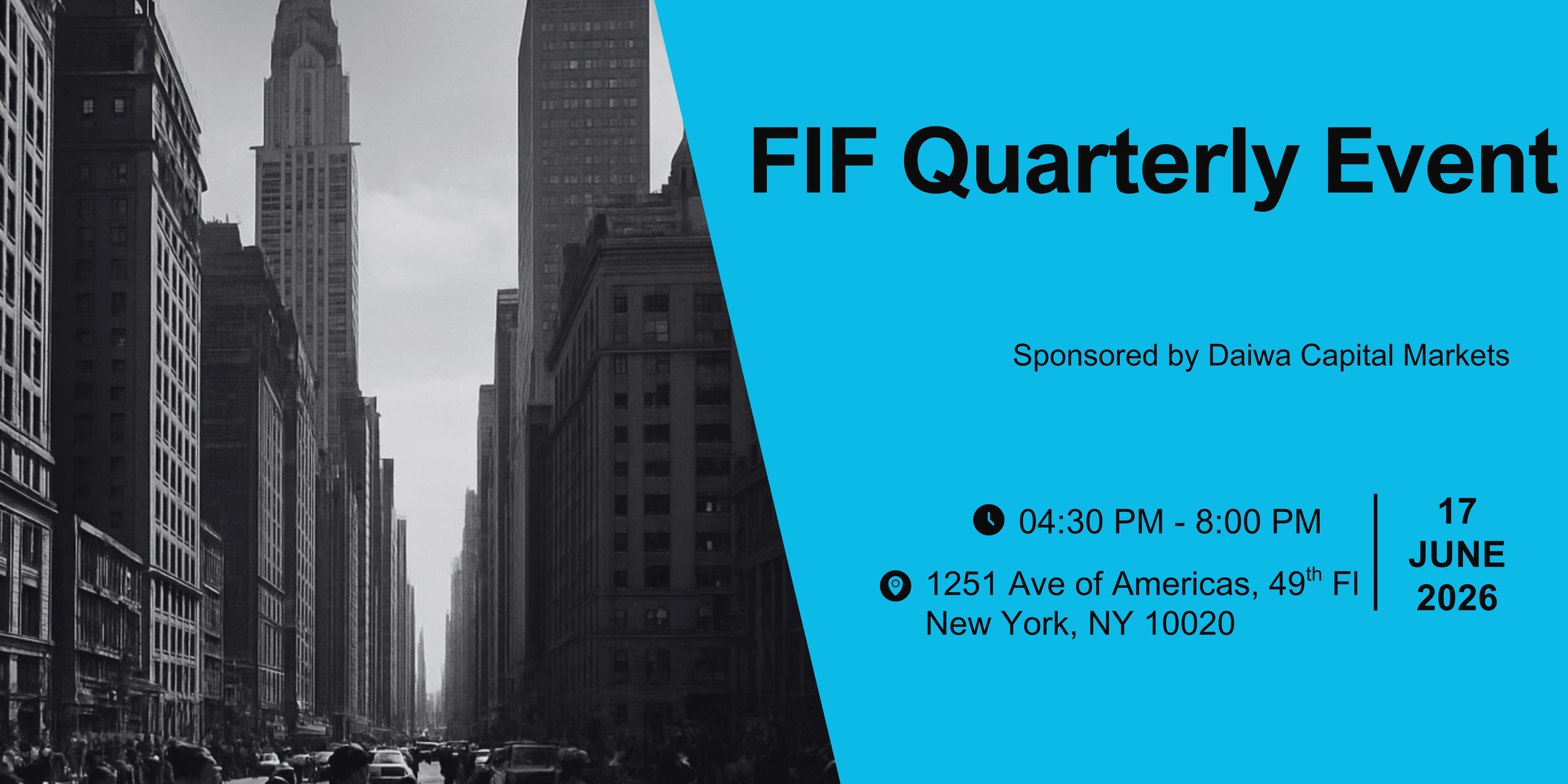 FIF Quarterly Event

Sponsored by Daiwa Capital Markets

04:30 PM - 8:00 PM

1251 Ave of Americas, 49$^{th}$ Fl
New York, NY 10020

17
JUNE
2026